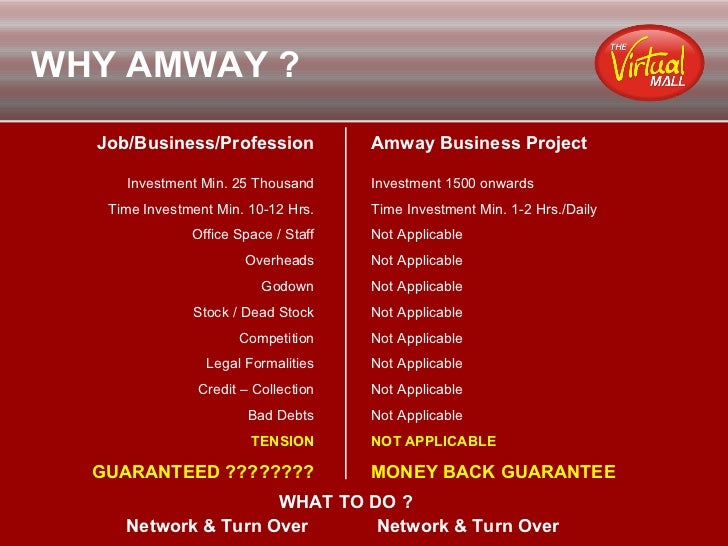 WHY AMWAY ?

THE Virtual MALL

| Job/Business/Profession | Amway Business Project |
|---|---|
| Investment Min. 25 Thousand | Investment 1500 onwards |
| Time Investment Min. 10-12 Hrs. | Time Investment Min. 1-2 Hrs./Daily |
| Office Space / Staff | Not Applicable |
| Overheads | Not Applicable |
| Godown | Not Applicable |
| Stock / Dead Stock | Not Applicable |
| Competition | Not Applicable |
| Legal Formalities | Not Applicable |
| Credit – Collection | Not Applicable |
| Bad Debts | Not Applicable |
| TENSION | NOT APPLICABLE |
| GUARANTEED ???????? | MONEY BACK GUARANTEE |

WHAT TO DO ?

Network & Turn Over Network & Turn Over